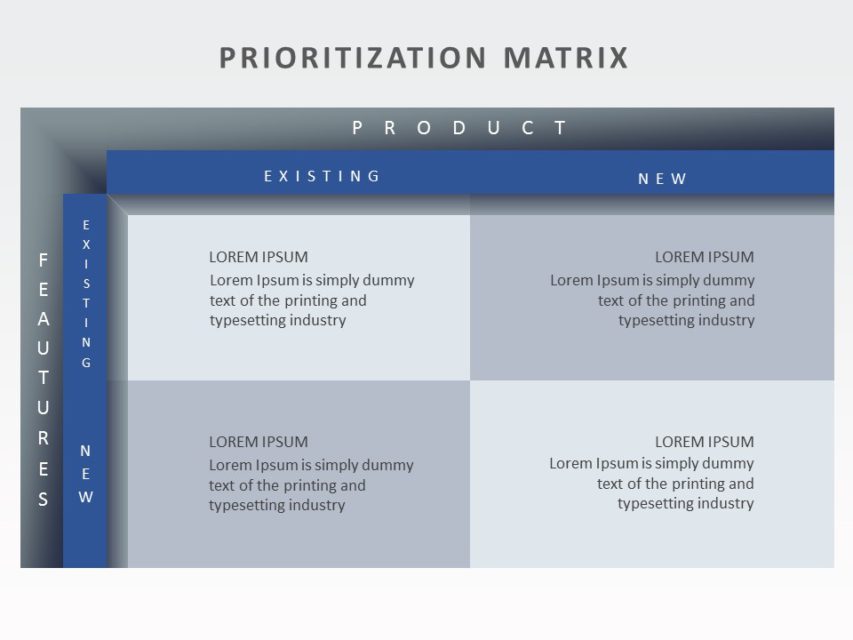 PRIORITIZATION MATRIX

PRODUCT

EXISTING

NEW

FEAUTURES

EXISTING

NEW

LOREM IPSUM
Lorem Ipsum is simply dummy text of the printing and typesetting industry

LOREM IPSUM
Lorem Ipsum is simply dummy text of the printing and typesetting industry

LOREM IPSUM
Lorem Ipsum is simply dummy text of the printing and typesetting industry

LOREM IPSUM
Lorem Ipsum is simply dummy text of the printing and typesetting industry